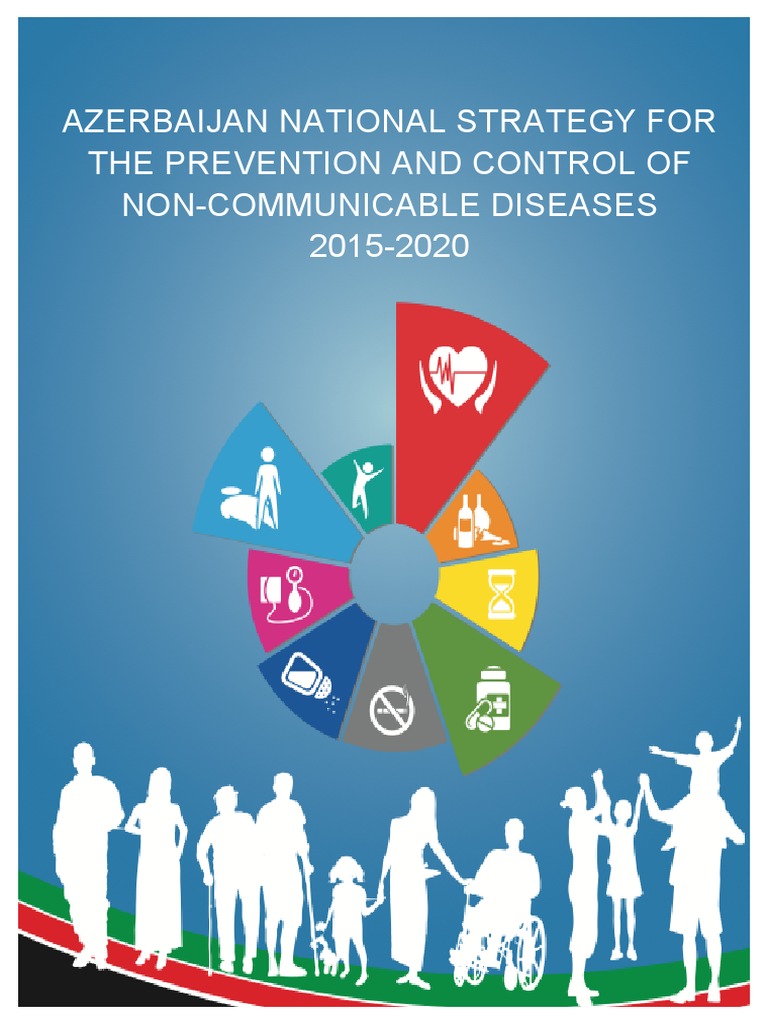 AZERBAIJAN NATIONAL STRATEGY FOR THE PREVENTION AND CONTROL OF NON-COMMUNICABLE DISEASES 2015-2020